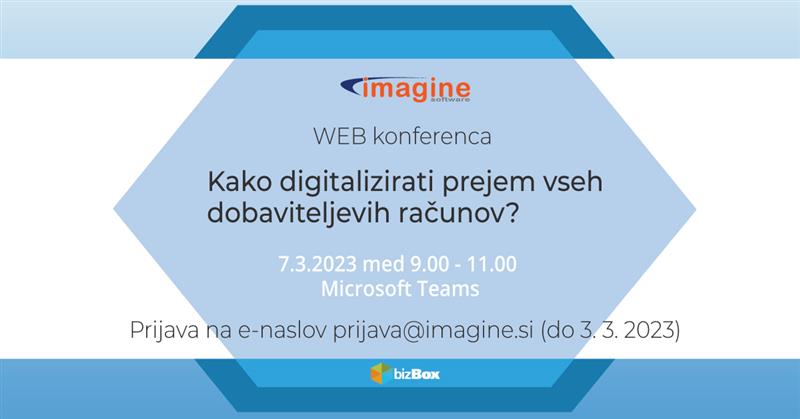 imagine
software

WEB konferenca

Kako digitalizirati prejem vseh dobaviteljevih računov?

7.3.2023 med 9.00 - 11.00
Microsoft Teams

Prijava na e-naslov prijava@imagine.si (do 3. 3. 2023)

bizBox